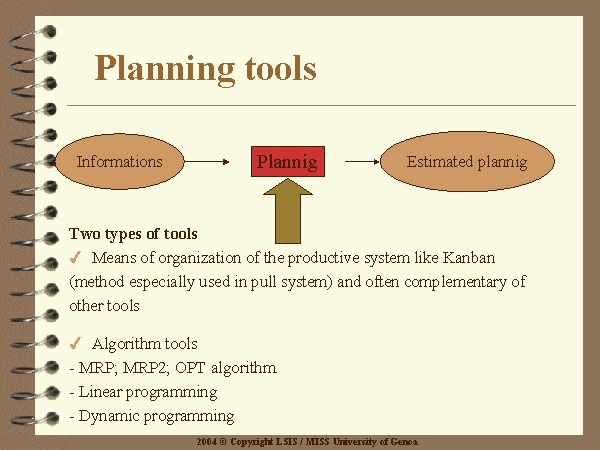 Planning tools

Informations

Plannig

Estimated plannig

Two types of tools

✓ Means of organization of the productive system like Kanban (method especially used in pull system) and often complementary of other tools

✓ Algorithm tools
- MRP; MRP2; OPT algorithm
- Linear programming
- Dynamic programming

2004 © Copyright LSIS / MISS University of Genoa